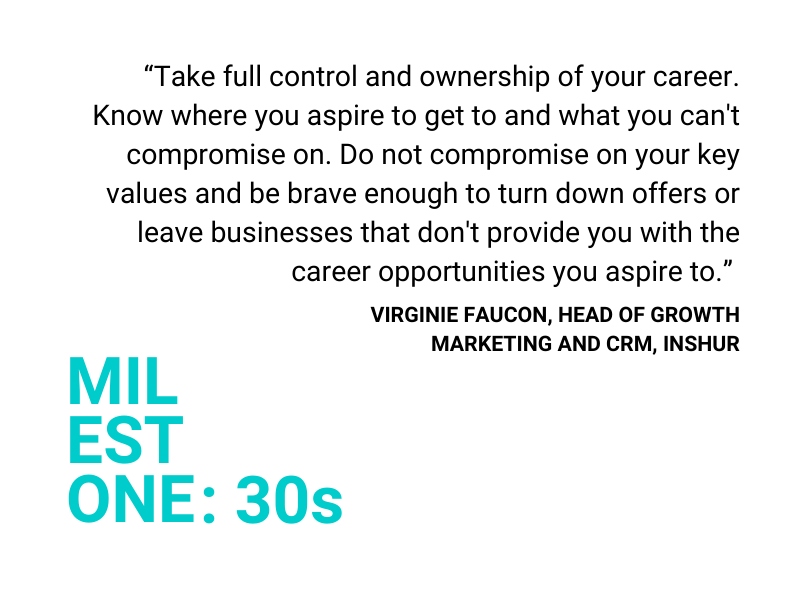 “Take full control and ownership of your career. Know where you aspire to get to and what you can't compromise on. Do not compromise on your key values and be brave enough to turn down offers or leave businesses that don't provide you with the career opportunities you aspire to.”

VIRGINIE FAUCON, HEAD OF GROWTH MARKETING AND CRM, INSHUR

MIL
EST
ONE: 30s